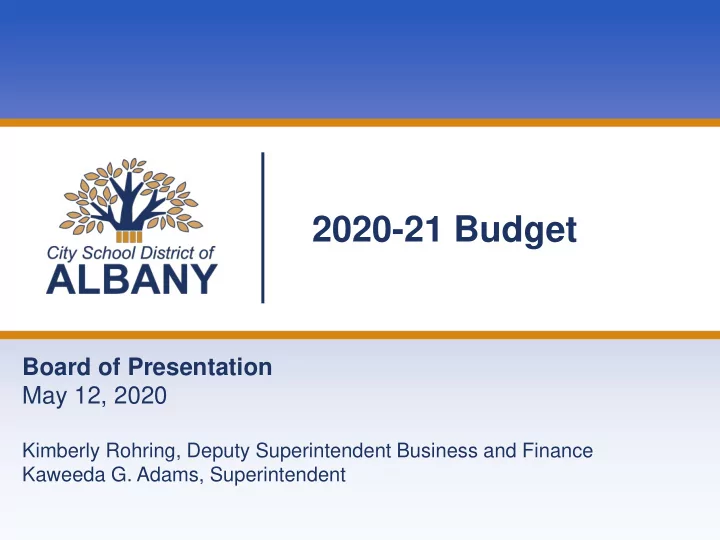 City School District of
ALBANY

2020-21 Budget

Board of Presentation
May 12, 2020

Kimberly Rohring, Deputy Superintendent Business and Finance
Kaweeda G. Adams, Superintendent